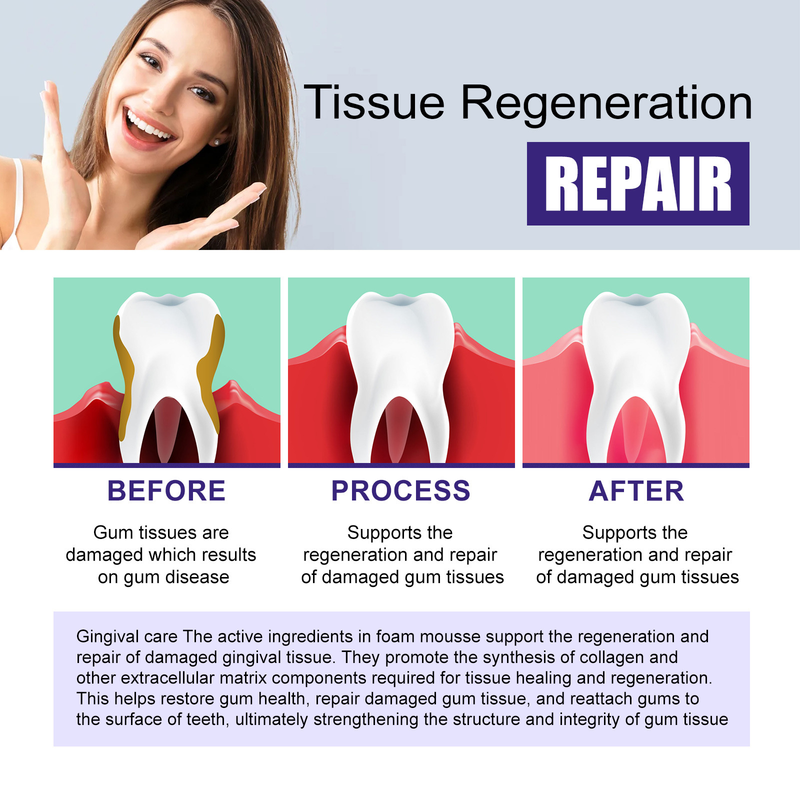 Tissue Regeneration

REPAIR

BEFORE

Gum tissues are damaged which results on gum disease

PROCESS

Supports the regeneration and repair of damaged gum tissues

AFTER

Supports the regeneration and repair of damaged gum tissues

Gingival care The active ingredients in foam mousse support the regeneration and repair of damaged gingival tissue. They promote the synthesis of collagen and other extracellular matrix components required for tissue healing and regeneration. This helps restore gum health, repair damaged gum tissue, and reattach gums to the surface of teeth, ultimately strengthening the structure and integrity of gum tissue